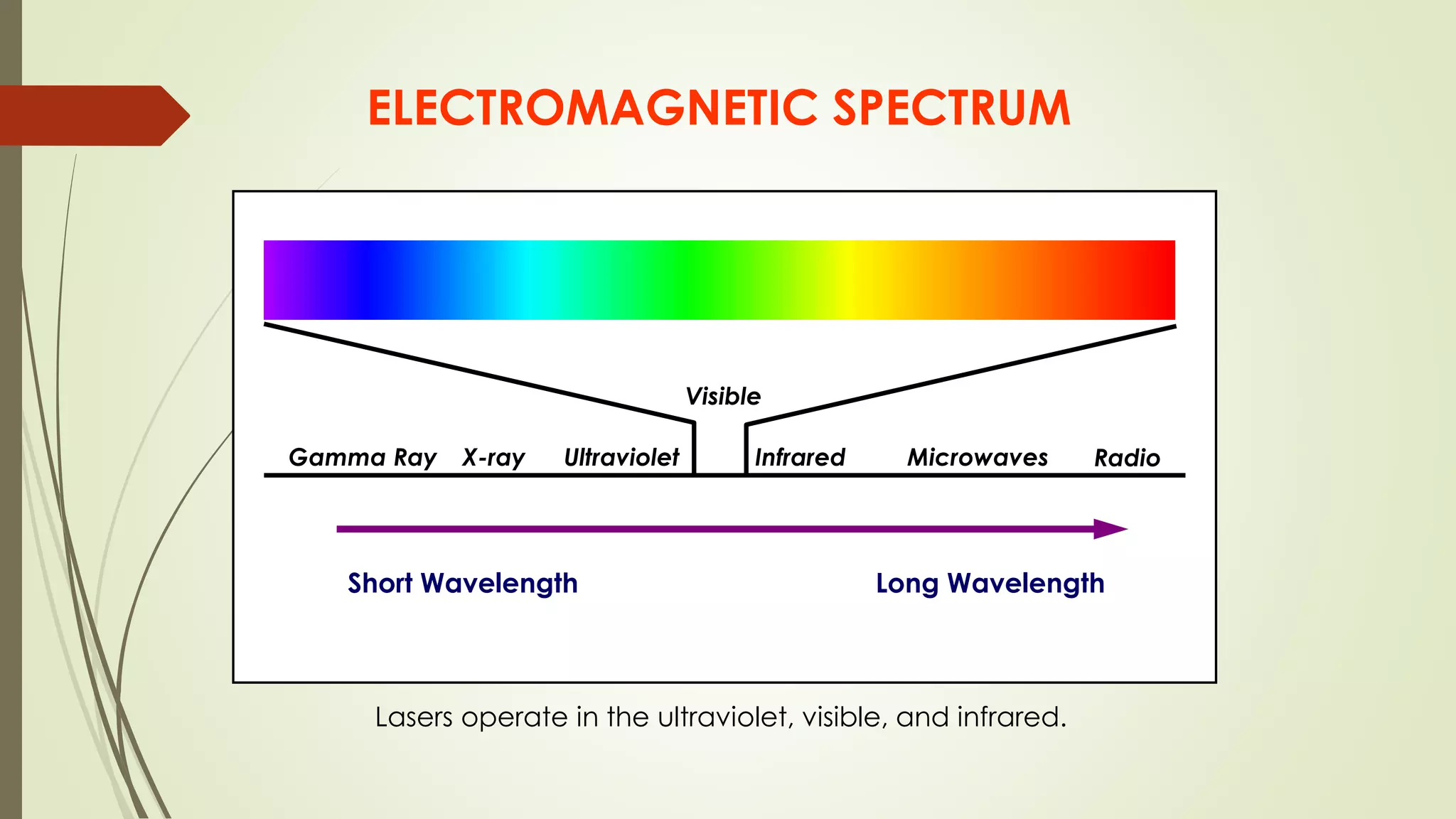 ELECTROMAGNETIC SPECTRUM

Visible

Gamma Ray X-ray Ultraviolet Infrared Microwaves Radio

Short Wavelength Long Wavelength

Lasers operate in the ultraviolet, visible, and infrared.